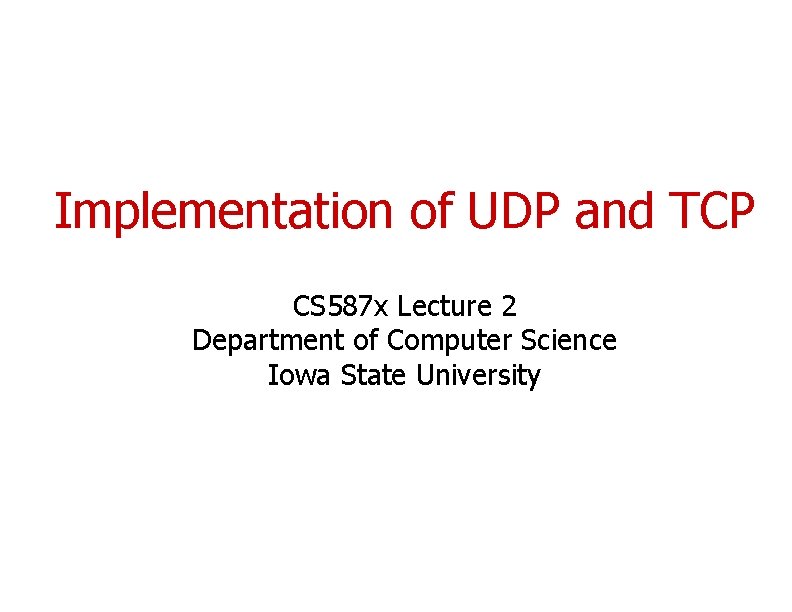 Implementation of UDP and TCP

CS587x Lecture 2
Department of Computer Science
Iowa State University